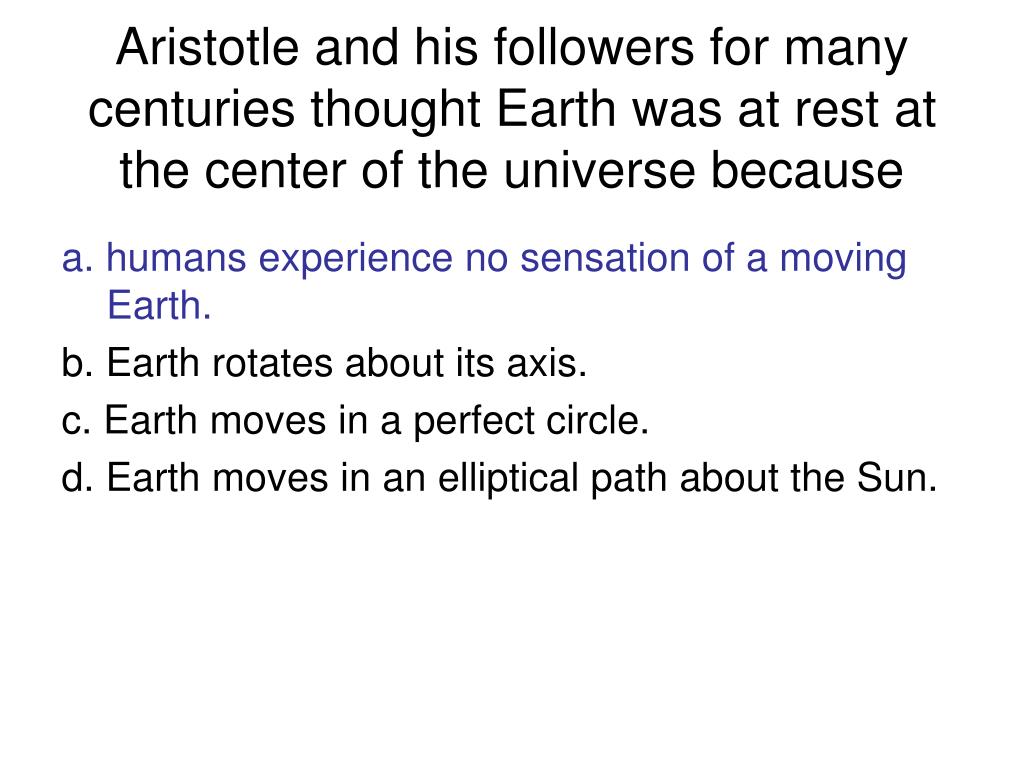 Aristotle and his followers for many centuries thought Earth was at rest at the center of the universe because

a. humans experience no sensation of a moving Earth.
b. Earth rotates about its axis.
c. Earth moves in a perfect circle.
d. Earth moves in an elliptical path about the Sun.